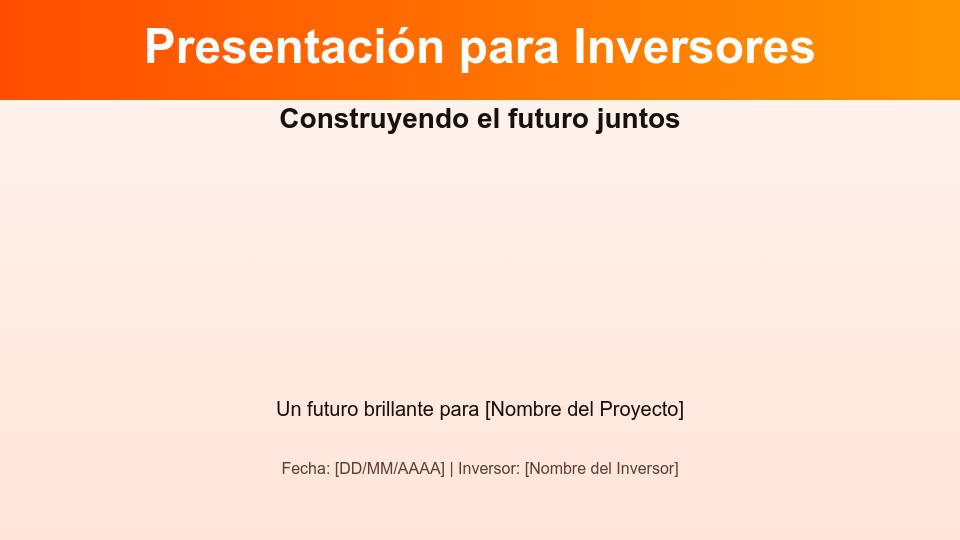 Presentación para Inversores

Construyendo el futuro juntos

Un futuro brillante para [Nombre del Proyecto]

Fecha: [DD/MM/AAAA] | Inversor: [Nombre del Inversor]